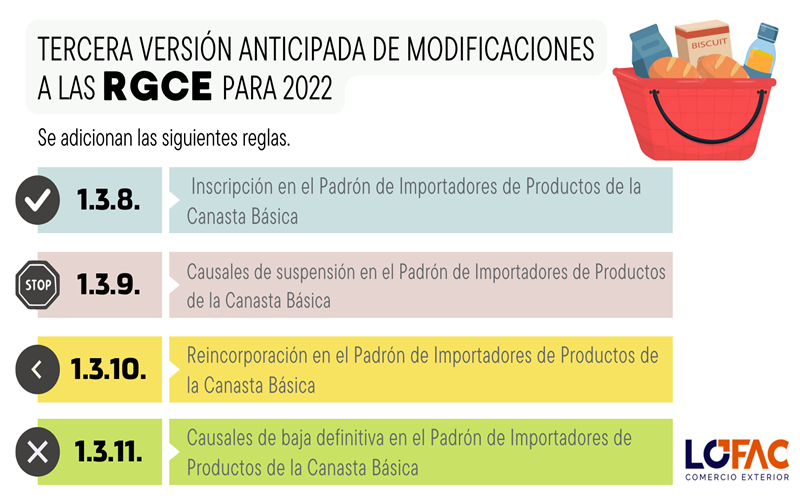 TERCERA VERSIÓN ANTICIPADA DE MODIFICACIONES A LAS RGCE PARA 2022

BISCUIT

Se adicionan las siguientes reglas.

1.3.8. Inscripción en el Padrón de Importadores de Productos de la Canasta Básica

STOP

1.3.9. Causales de suspensión en el Padrón de Importadores de Productos de la Canasta Básica

1.3.10. Reincorporación en el Padrón de Importadores de Productos de la Canasta Básica

1.3.11. Causales de baja definitiva en el Padrón de Importadores de Productos de la Canasta Básica

LOFAC
COMERCIO EXTERIOR